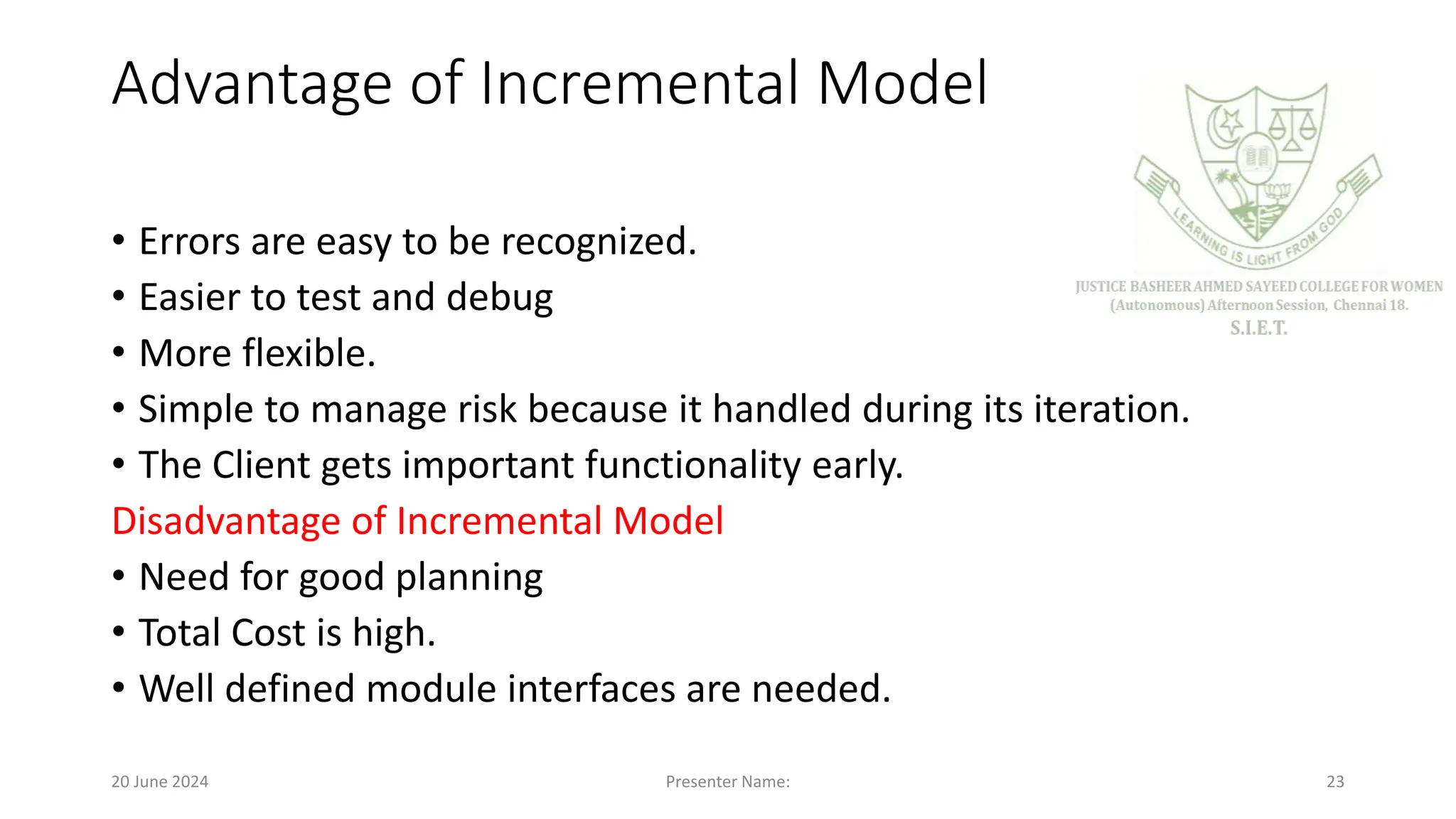 Advantage of Incremental Model

LEARNING IS LIGHT FROM GOD

JUSTICE BASHEER AHMED SAYEED COLLEGE FOR WOMEN
(Autonomous) Afternoon Session, Chennai 18.
S.I.E.T.

• Errors are easy to be recognized.
• Easier to test and debug
• More flexible.
• Simple to manage risk because it handled during its iteration.
• The Client gets important functionality early.

Disadvantage of Incremental Model

• Need for good planning
• Total Cost is high.
• Well defined module interfaces are needed.

20 June 2024 Presenter Name: 23